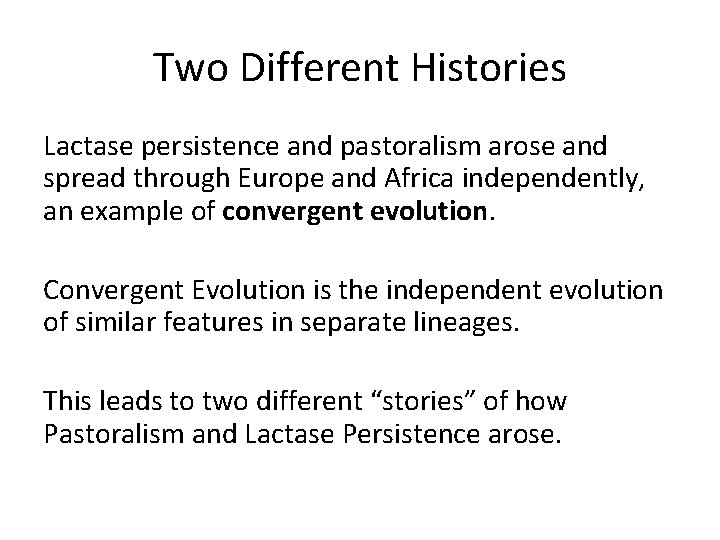 Two Different Histories

Lactase persistence and pastoralism arose and spread through Europe and Africa independently, an example of convergent evolution.

Convergent Evolution is the independent evolution of similar features in separate lineages.

This leads to two different “stories” of how Pastoralism and Lactase Persistence arose.